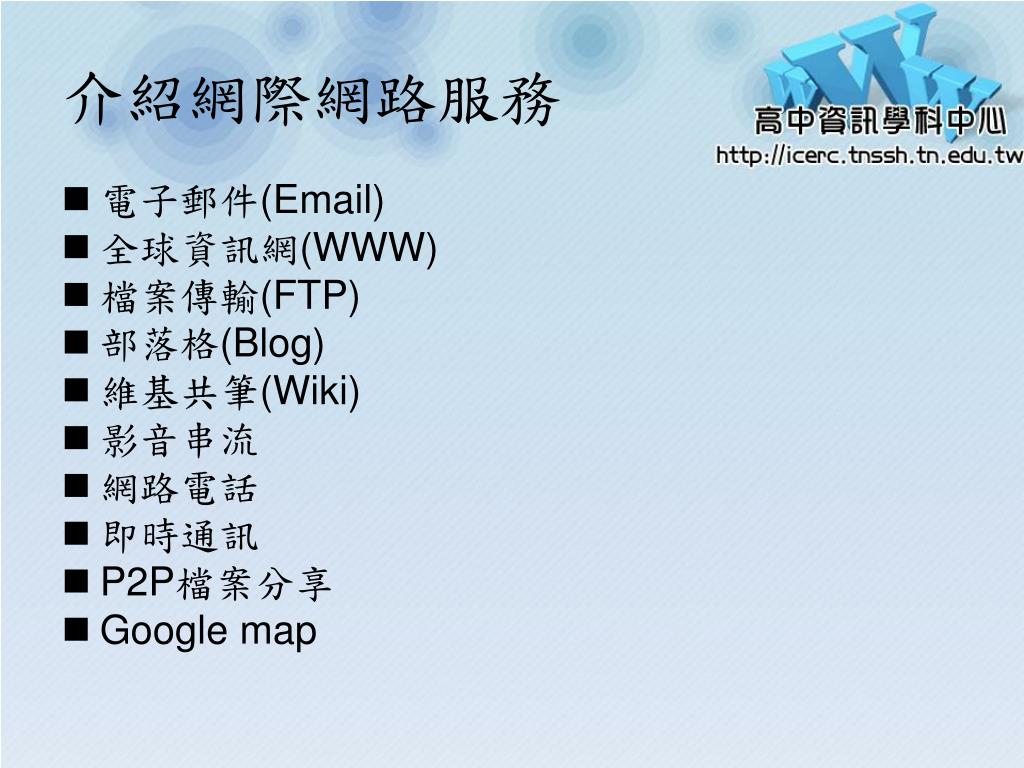 介紹網際網路服務

WWW
高中資訊學科中心
http://icerc.tnssh.tn.edu.tw

■ 電子郵件(Email)
■ 全球資訊網(WWW)
■ 檔案傳輸(FTP)
■ 部落格(Blog)
■ 維基共筆(Wiki)
■ 影音串流
■ 網路電話
■ 即時通訊
■ P2P檔案分享
■ Google map